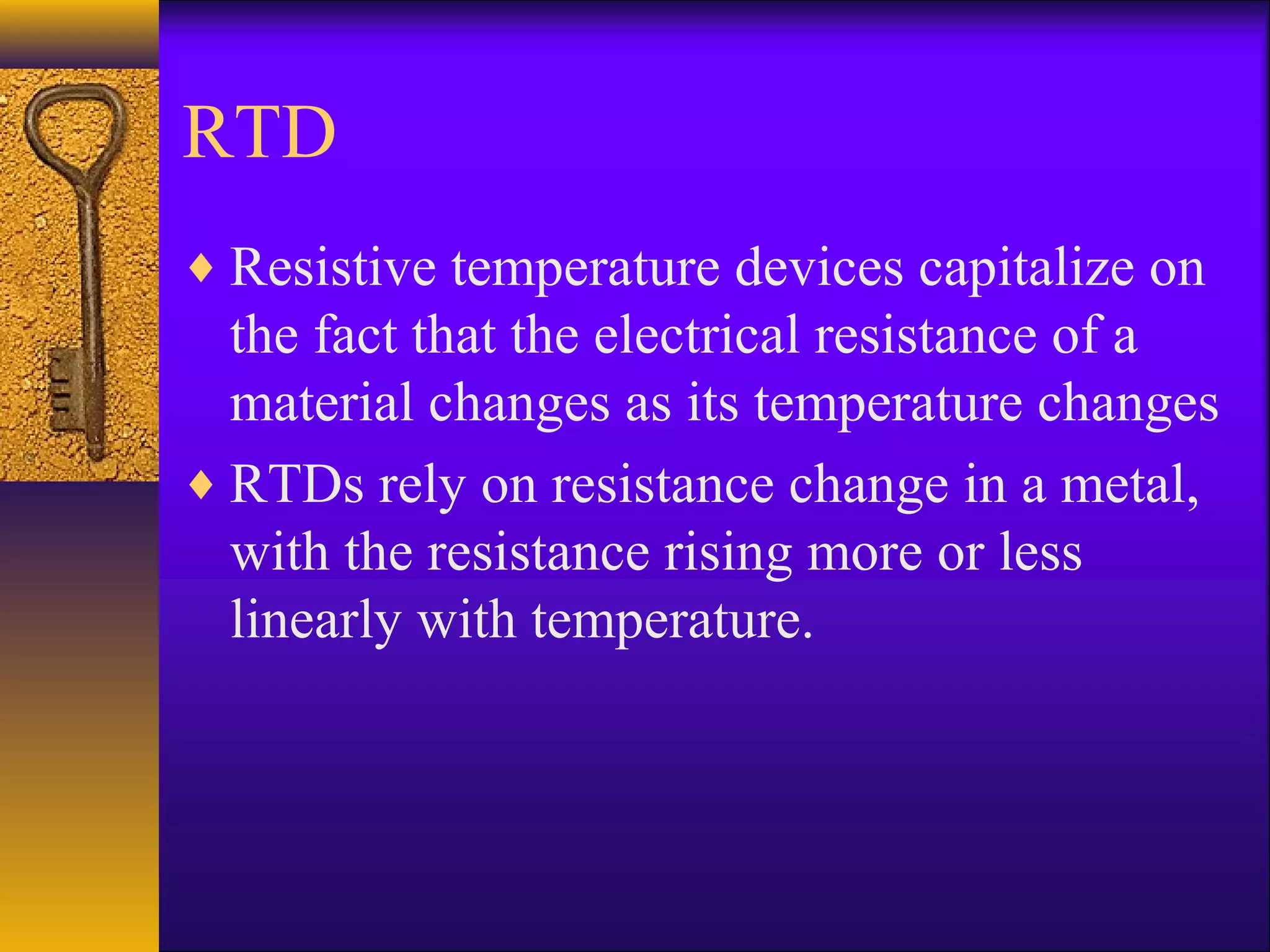 RTD

♦ Resistive temperature devices capitalize on the fact that the electrical resistance of a material changes as its temperature changes

♦ RTDs rely on resistance change in a metal, with the resistance rising more or less linearly with temperature.